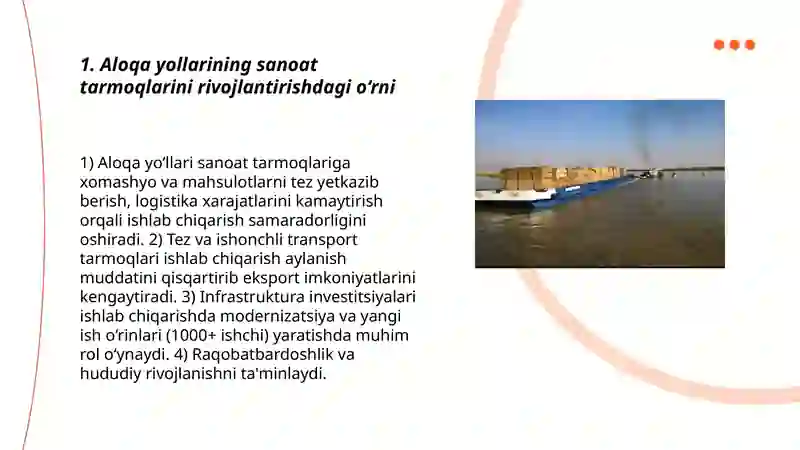 1. Aloqa yollarining sanoat tarmoqlarini rivojlantirishdagi o‘rni

1) Aloqa yo‘llari sanoat tarmoqlariga xomashyo va mahsulotlarni tez yetkazib berish, logistika xarajatlarini kamaytirish orqali ishlab chiqarish samaradorligini oshiradi. 2) Tez va ishonchli transport tarmoqlari ishlab chiqarish aylanish muddatini qisqartirib eksport imkoniyatlarini kengaytiradi. 3) Infrastruktura investitsiyalari ishlab chiqarishda modernizatsiya va yangi ish o‘rinlari (1000+ ishchi) yaratishda muhim rol o‘ynaydi. 4) Raqobatbardoshlik va hududiy rivojlanishni ta'minlaydi.